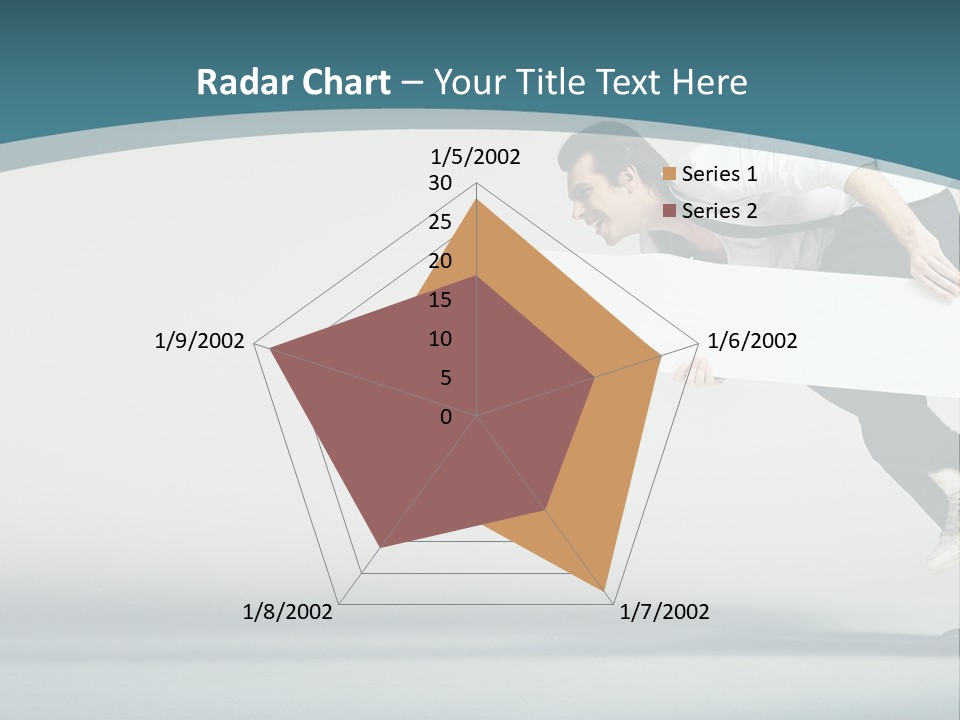 Radar Chart – Your Title Text Here

1/5/2002
30
25
20
15
10
5
0
1/6/2002
1/7/2002
1/8/2002
1/9/2002

Series 1
Series 2